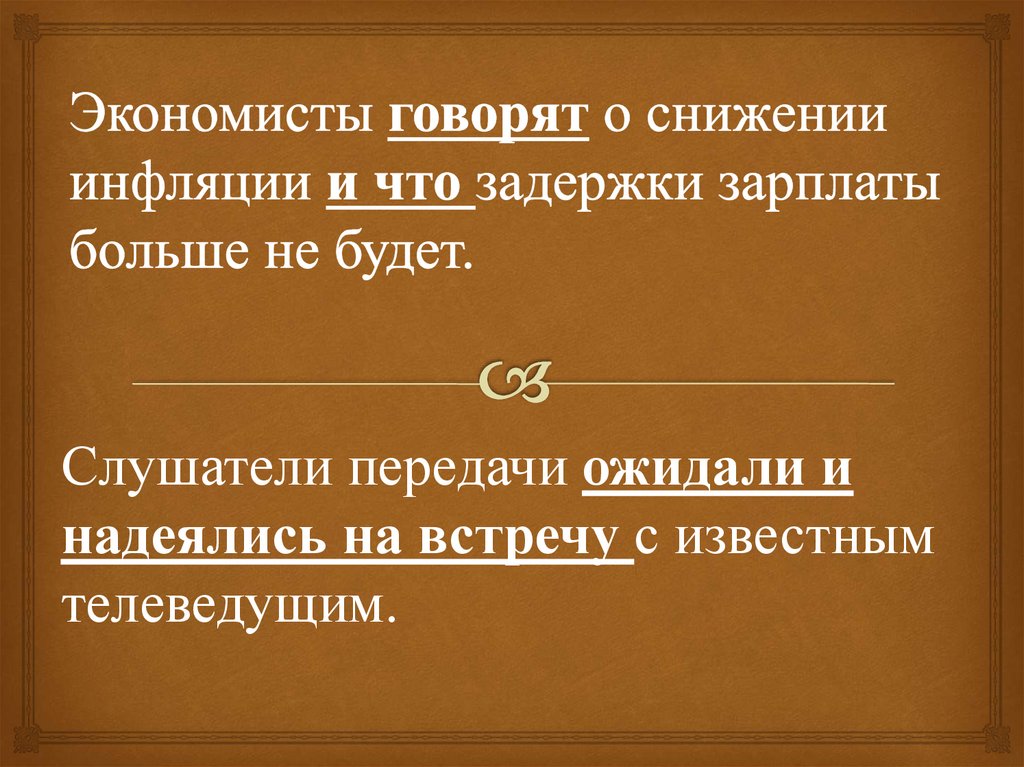 Экономисты говорят о снижении инфляции и что задержки зарплаты больше не будет.

Слушатели передачи ожидали и надеялись на встречу с известным телеведущим.